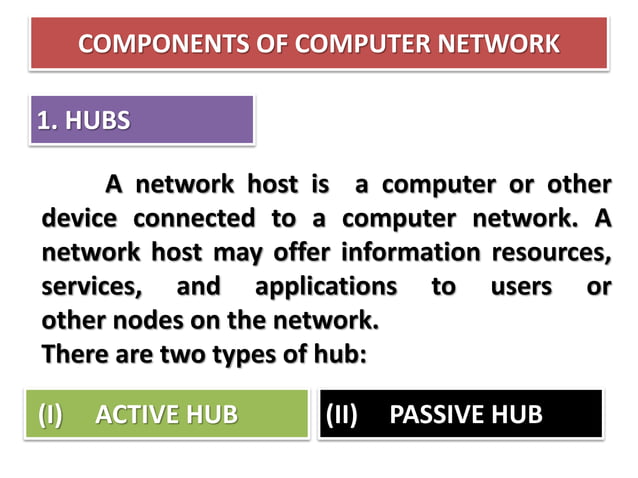 COMPONENTS OF COMPUTER NETWORK

1. HUBS

A network host is a computer or other device connected to a computer network. A network host may offer information resources, services, and applications to users or other nodes on the network.
There are two types of hub:

(I) ACTIVE HUB

(II) PASSIVE HUB